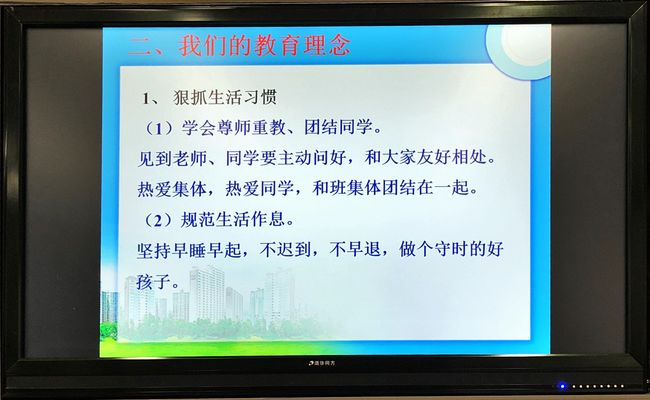 二、我们的教育理念

1、 狠抓生活习惯

（1）学会尊师重教、团结同学。

见到老师、同学要主动问好，和大家友好相处。

热爱集体，热爱同学，和班集体团结在一起。

（2）规范生活作息。

坚持早睡早起，不迟到，不早退，做个守时的好孩子。

清华同方